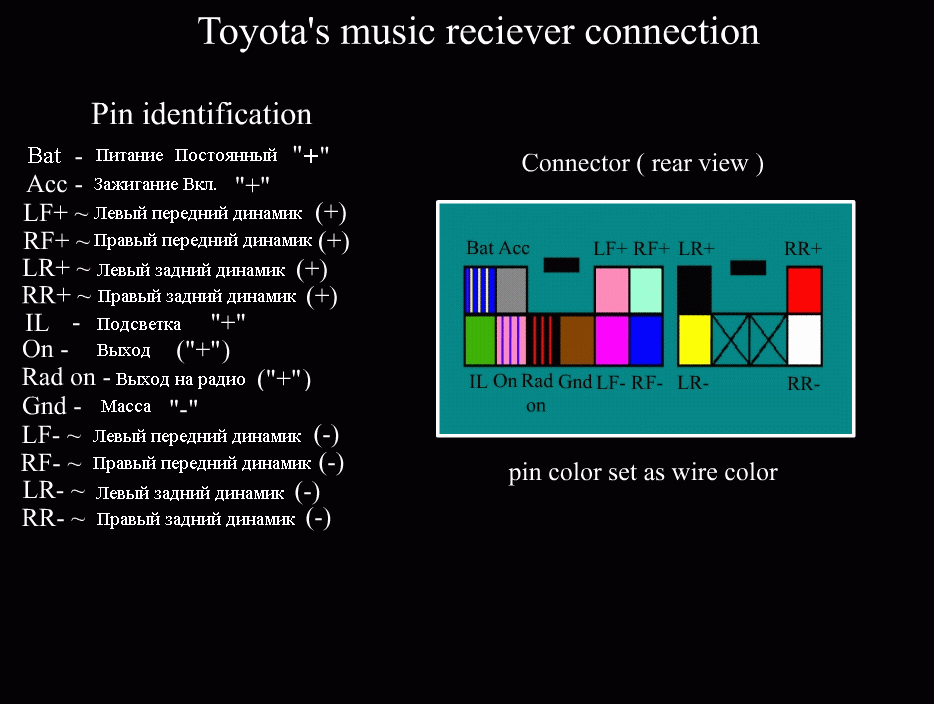 Toyota's music reciever connection

Pin identification

Bat - Питание Постоянный "+"
Acc - Зажигание Вкл. "+"
LF+ ~ Левый передний динамик (+)
RF+ ~ Правый передний динамик (+)
LR+ ~ Левый задний динамик (+)
RR+ ~ Правый задний динамик (+)
IL - Подсветка "+"
On - Выход ("+")
Rad on - Выход на радио ("+")
Gnd - Масса "-"
LF- ~ Левый передний динамик (-)
RF- ~ Правый передний динамик (-)
LR- ~ Левый задний динамик (-)
RR- ~ Правый задний динамик (-)

Connector ( rear view )

Bat Acc LF+ RF+ LR+ RR+

IL On Rad on Gnd LF- RF- LR- RR-

pin color set as wire color